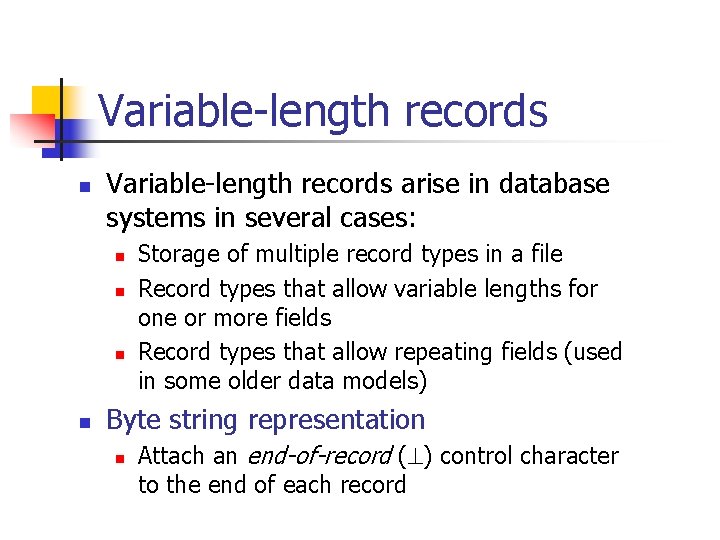 Variable-length records

Variable-length records arise in database systems in several cases:

Storage of multiple record types in a file

Record types that allow variable lengths for one or more fields

Record types that allow repeating fields (used in some older data models)

Byte string representation

Attach an end-of-record ($\perp$) control character to the end of each record